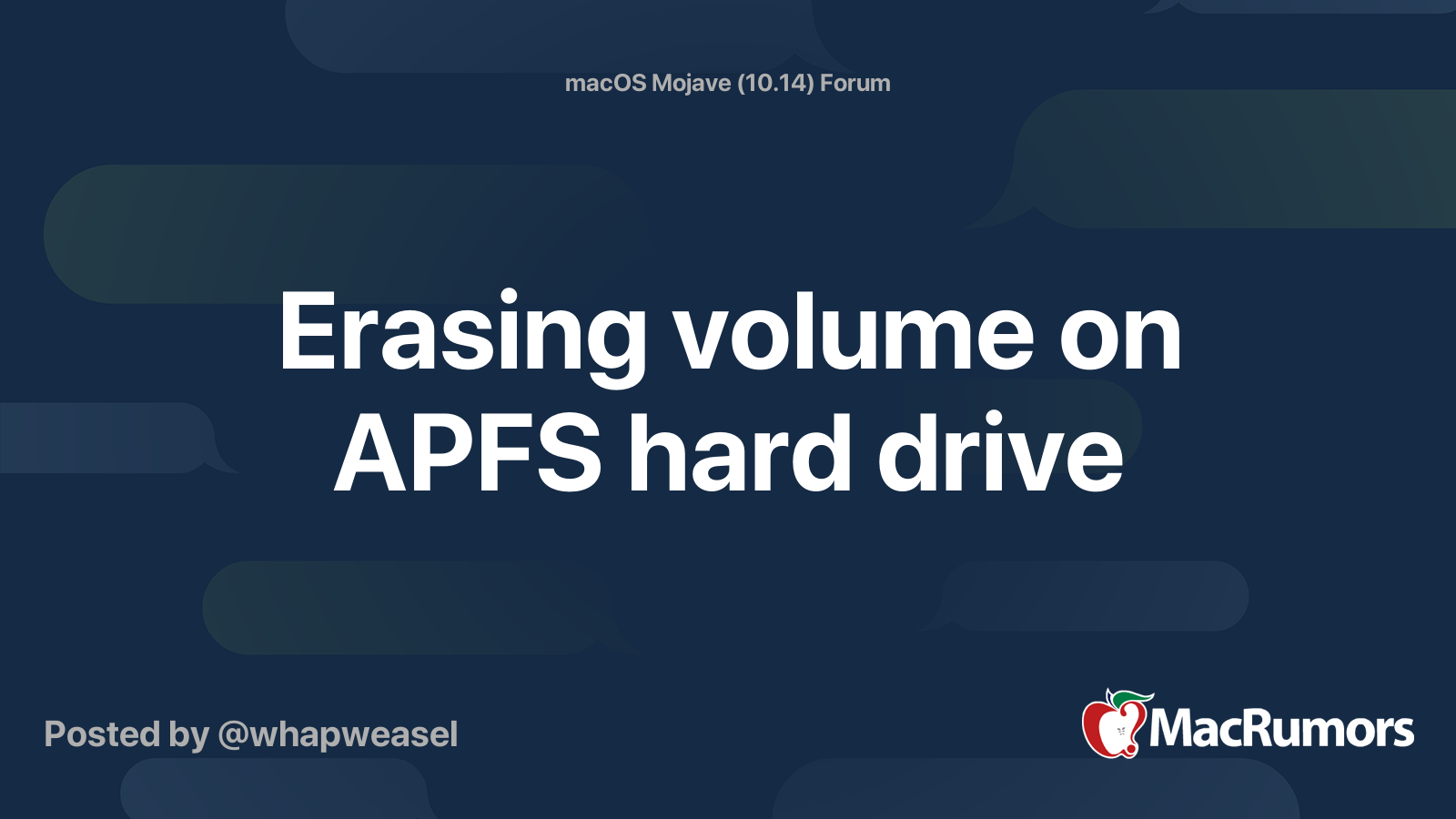 macOS Mojave (10.14) Forum

Erasing volume on APFS hard drive

Posted by @whapweasel

MacRumors